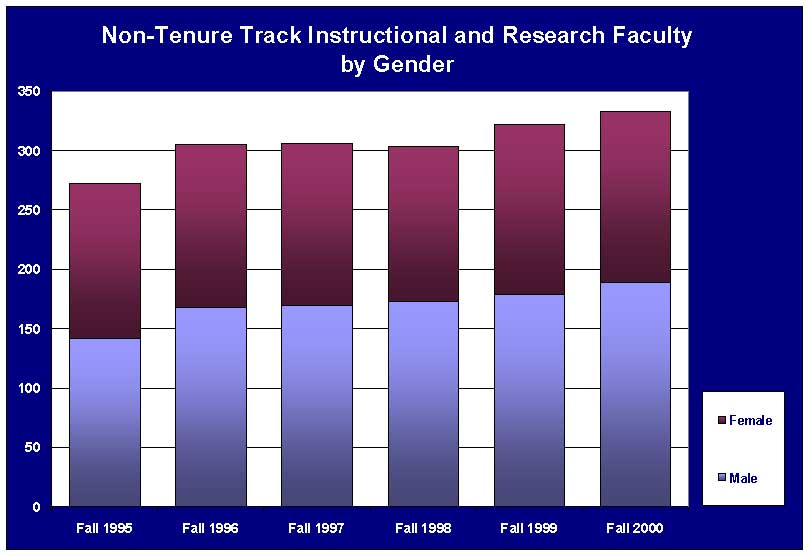 Non-Tenure Track Instructional and Research Faculty by Gender

350
300
250
200
150
100
50
0

Fall 1995
Fall 1996
Fall 1997
Fall 1998
Fall 1999
Fall 2000

Female
Male